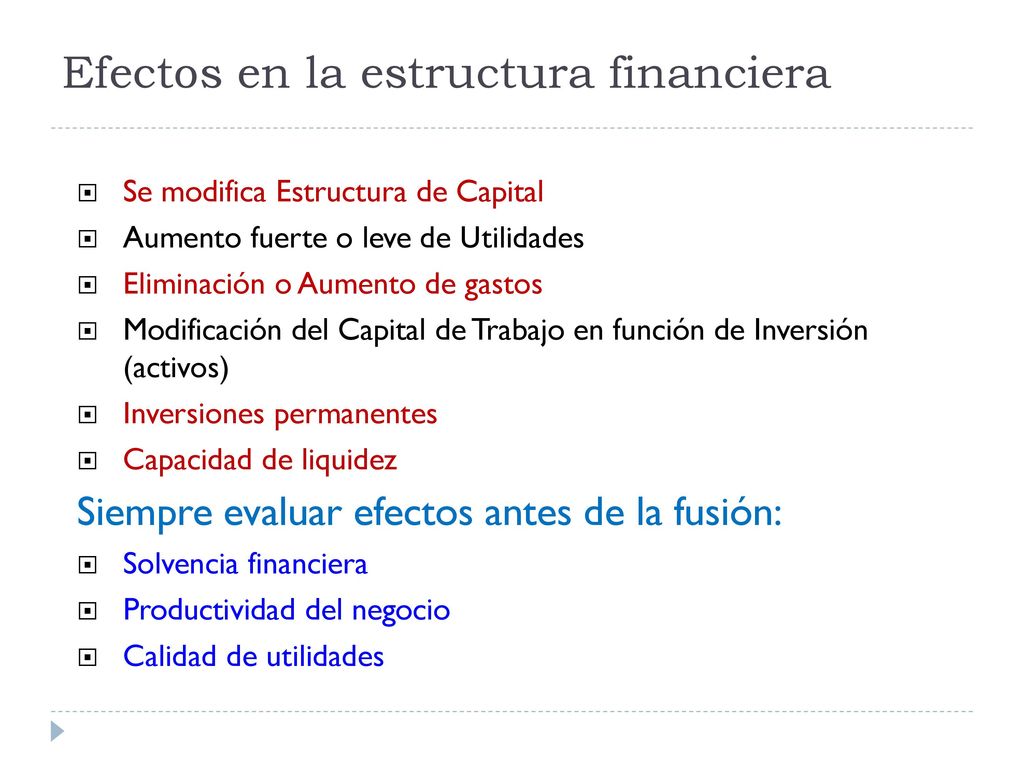 Efectos en la estructura financiera

Se modifica Estructura de Capital
Aumento fuerte o leve de Utilidades
Eliminación o Aumento de gastos
Modificación del Capital de Trabajo en función de Inversión (activos)
Inversiones permanentes
Capacidad de liquidez

Siempre evaluar efectos antes de la fusión:
Solvencia financiera
Productividad del negocio
Calidad de utilidades